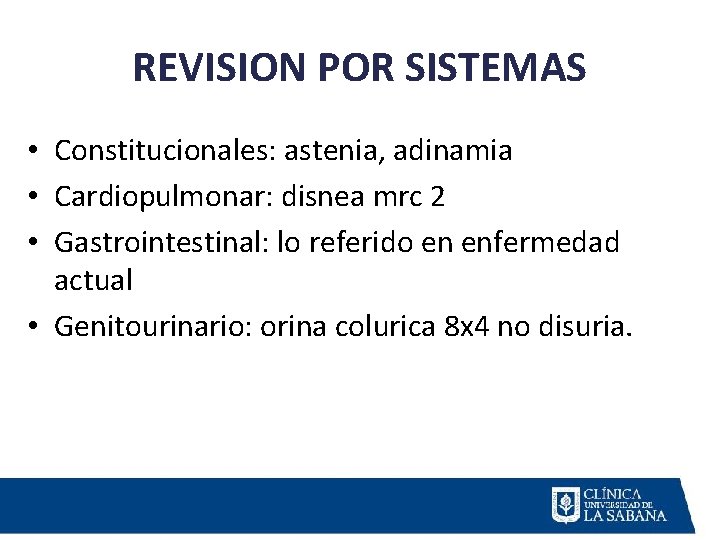 REVISION POR SISTEMAS

• Constitucionales: astenia, adinamia
• Cardiopulmonar: disnea mrc 2
• Gastrointestinal: lo referido en enfermedad actual
• Genitourinario: orina colurica 8x4 no disuria.

CLÍNICA UNIVERSIDAD DE LA SABANA